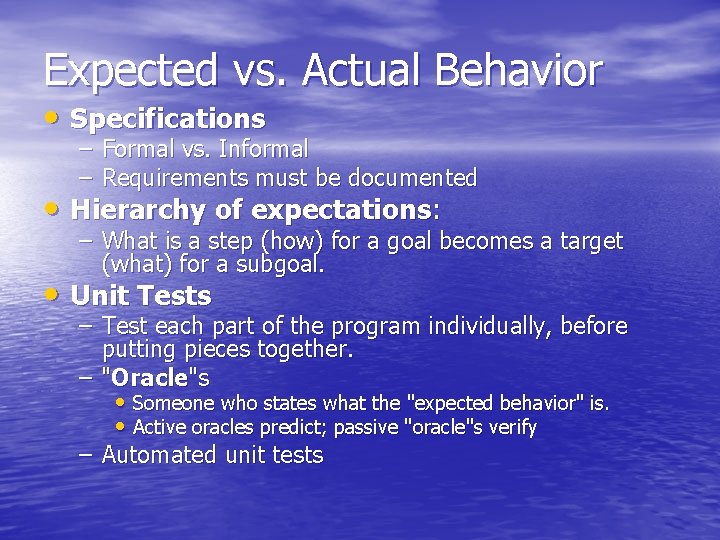 Expected vs. Actual Behavior

• Specifications
– Formal vs. Informal
– Requirements must be documented
• Hierarchy of expectations:
– What is a step (how) for a goal becomes a target (what) for a subgoal.
• Unit Tests
– Test each part of the program individually, before putting pieces together.
– "Oracle"s
• Someone who states what the "expected behavior" is.
• Active oracles predict; passive "oracle"s verify
– Automated unit tests